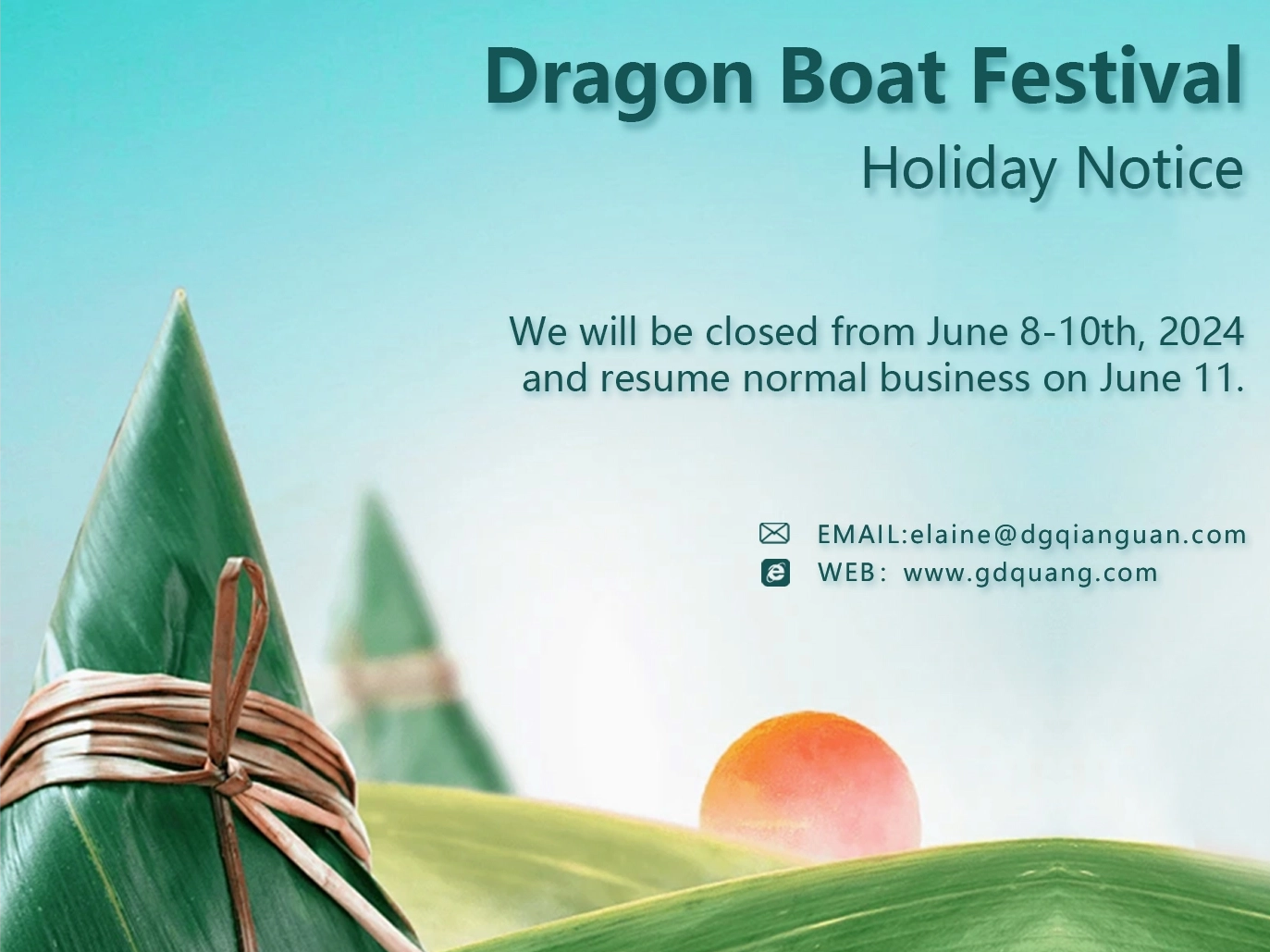 Dragon Boat Festival
Holiday Notice

We will be closed from June 8-10th, 2024 and resume normal business on June 11.

EMAIL:elaine@dgqianguan.com
WEB: www.gdquang.com